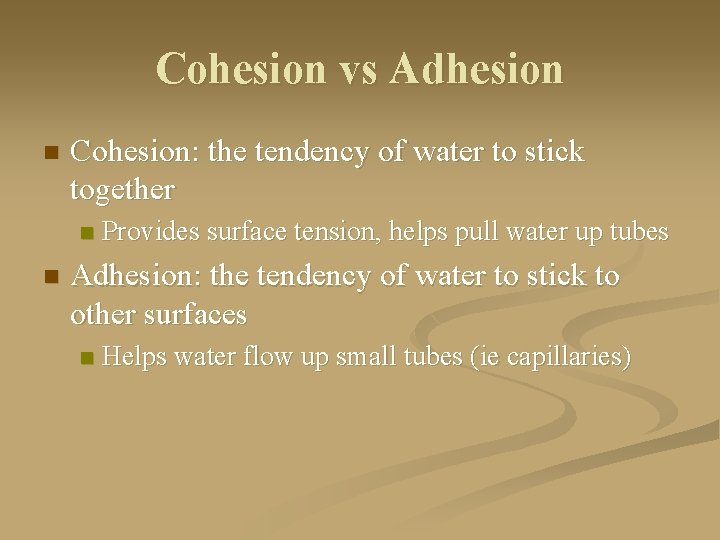 Cohesion vs Adhesion

Cohesion: the tendency of water to stick together

Provides surface tension, helps pull water up tubes

Adhesion: the tendency of water to stick to other surfaces

Helps water flow up small tubes (ie capillaries)